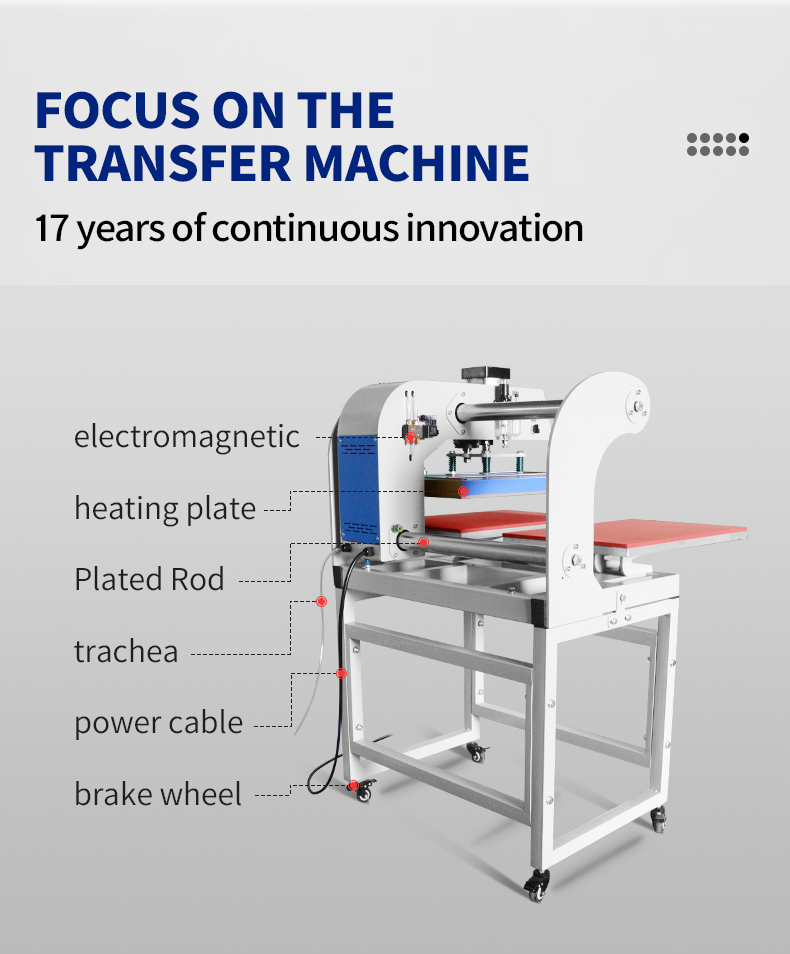 FOCUS ON THE TRANSFER MACHINE

17 years of continuous innovation

electromagnetic

heating plate

Plated Rod

trachea

power cable

brake wheel